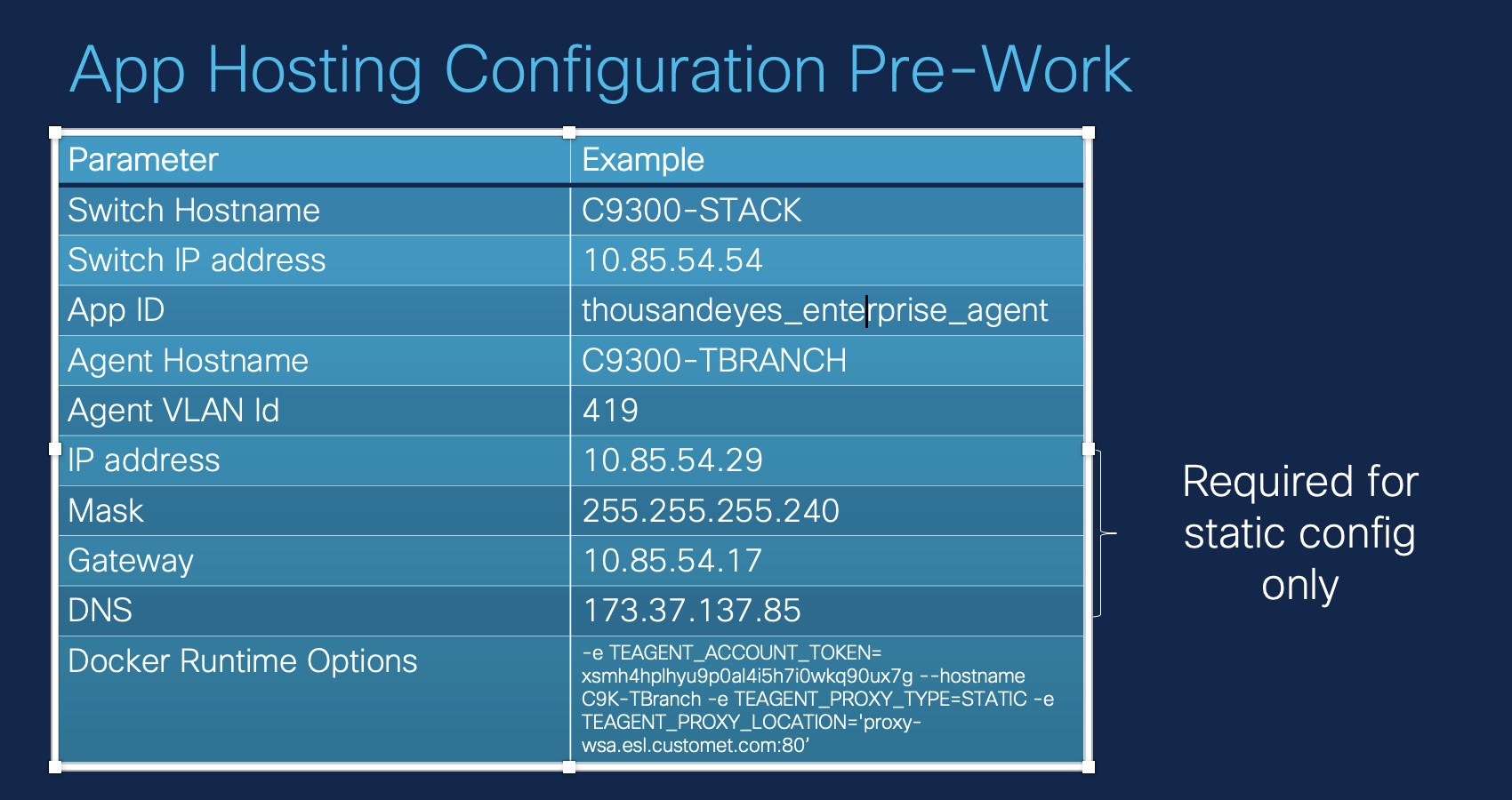 App Hosting Configuration Pre-Work

| Parameter | Example |
|---|---|
| Switch Hostname | C9300-STACK |
| Switch IP address | 10.85.54.54 |
| App ID | thousandeyes_enterprise_agent |
| Agent Hostname | C9300-TBRANCH |
| Agent VLAN Id | 419 |
| IP address | 10.85.54.29 |
| Mask | 255.255.255.240 |
| Gateway | 10.85.54.17 |
| DNS | 173.37.137.85 |
| Docker Runtime Options | -e TEAGENT_ACCOUNT_TOKEN= xsmh4hplhyu9p0al4i5h7i0wkq90ux7g --hostname C9K-TBranch -e TEAGENT_PROXY_TYPE=STATIC -e TEAGENT_PROXY_LOCATION='proxy-wsa.esl.customet.com:80' |

Required for static config only